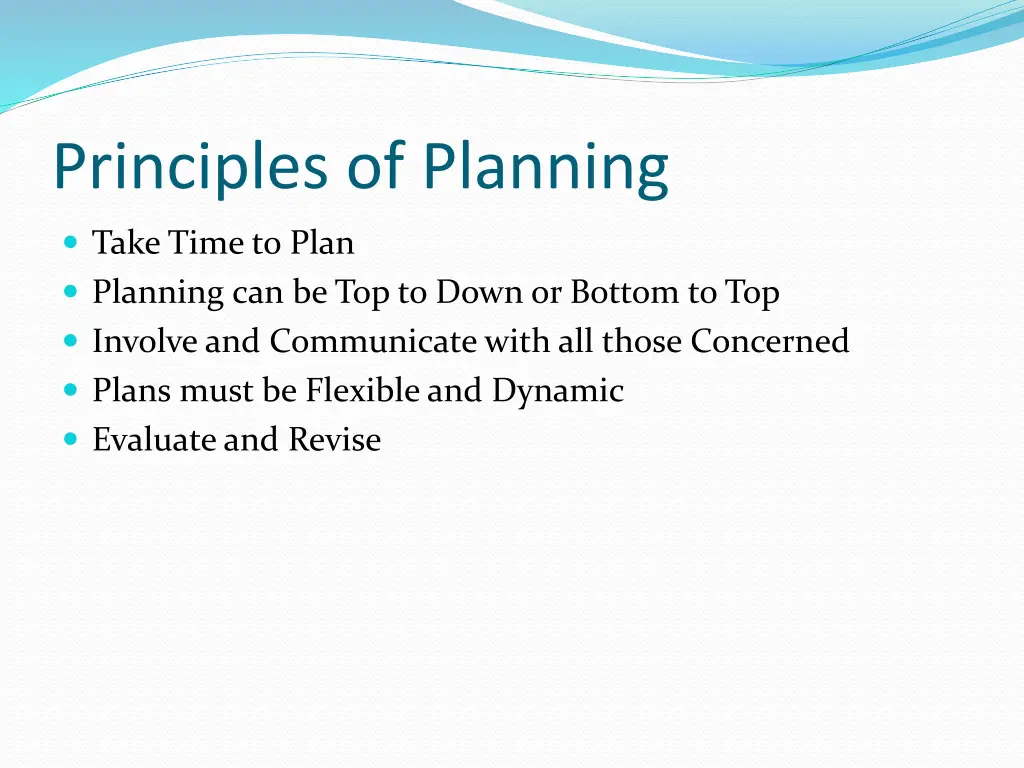 Principles of Planning

- Take Time to Plan
- Planning can be Top to Down or Bottom to Top
- Involve and Communicate with all those Concerned
- Plans must be Flexible and Dynamic
- Evaluate and Revise